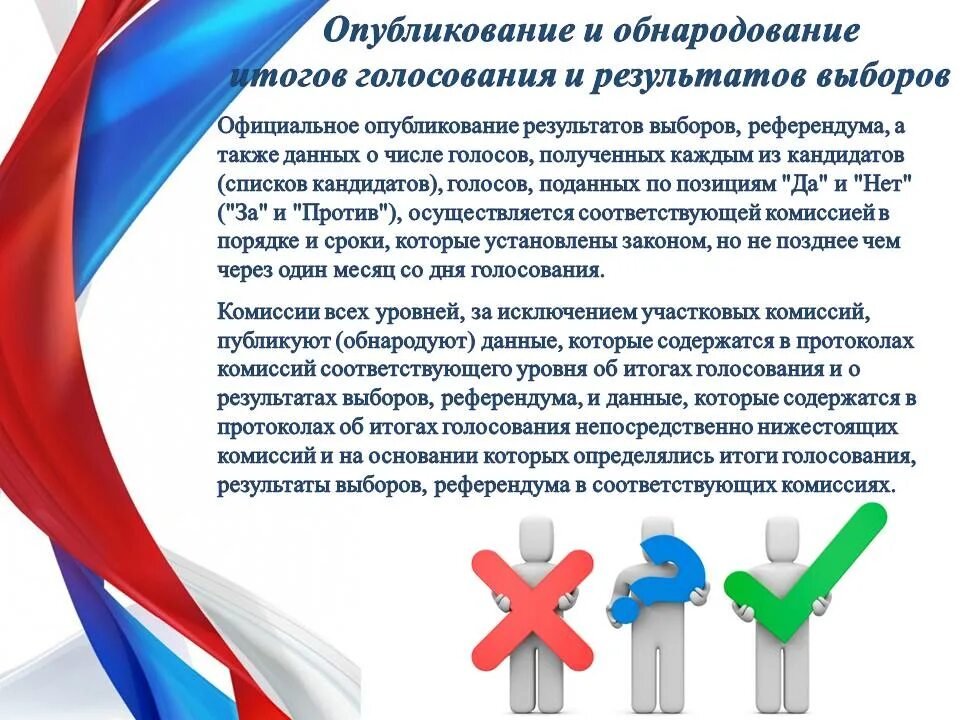 Опубликование и обнародование итогов голосования и результатов выборов

Официальное опубликование результатов выборов, референдума, а также данных о числе голосов, полученных каждым из кандидатов (списков кандидатов), голосов, поданных по позициям "Да" и "Нет" ("За" и "Против"), осуществляется соответствующей комиссией в порядке и сроки, которые установлены законом, но не позднее чем через один месяц со дня голосования.

Комиссии всех уровней, за исключением участковых комиссий, публикуют (обнародуют) данные, которые содержатся в протоколах комиссий соответствующего уровня об итогах голосования и о результатах выборов, референдума, и данные, которые содержатся в протоколах об итогах голосования непосредственно нижестоящих комиссий и на основании которых определялись итоги голосования, результаты выборов, референдума в соответствующих комиссиях.